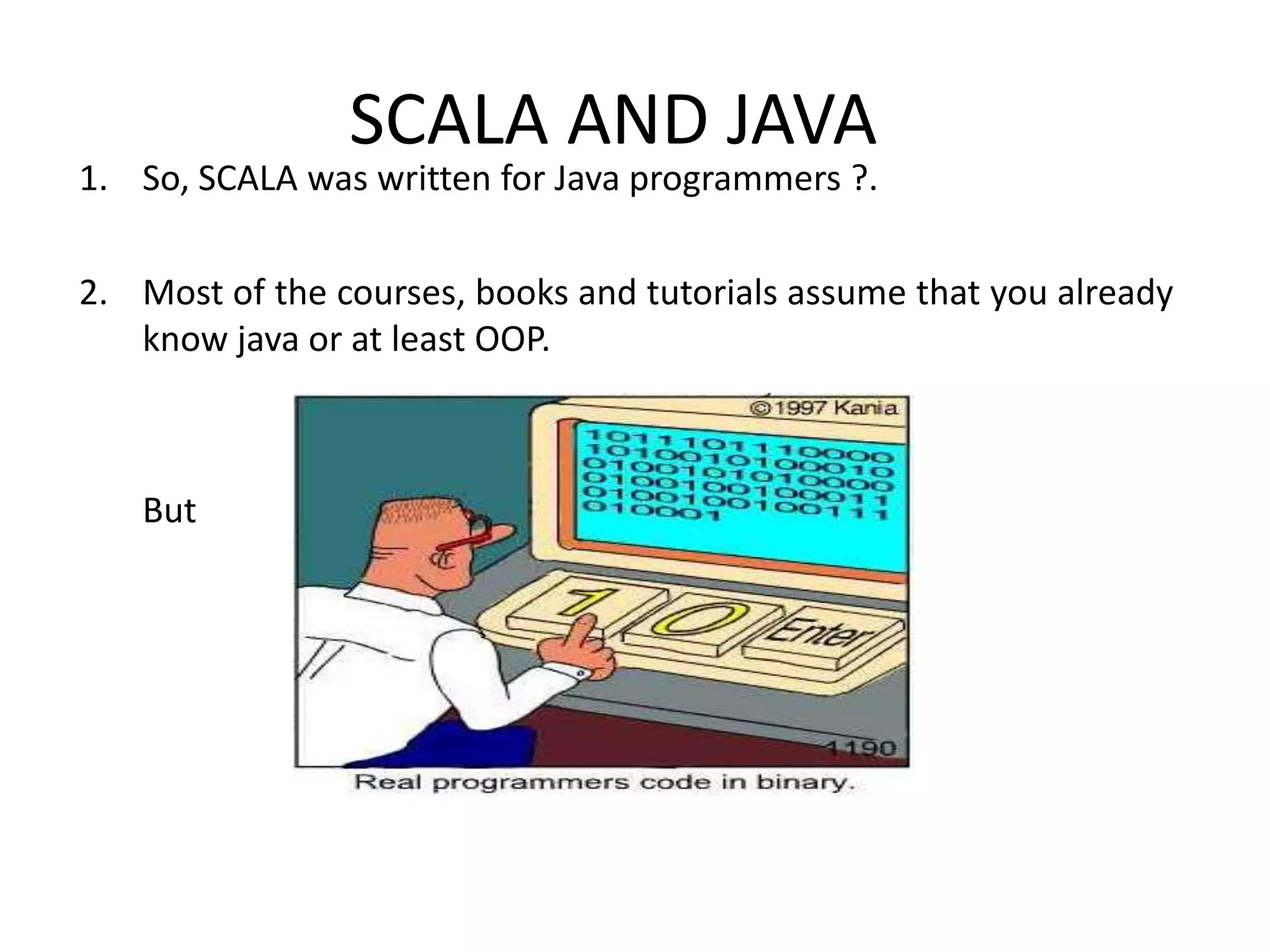 SCALA AND JAVA

1. So, SCALA was written for Java programmers ?.

2. Most of the courses, books and tutorials assume that you already know java or at least OOP.

But

©1997 Kania

1011101110000
1010010100010
0100101010000
0100100100011
0100100100111
010001

1

0

Enter

1190

Real programmers code in binary.